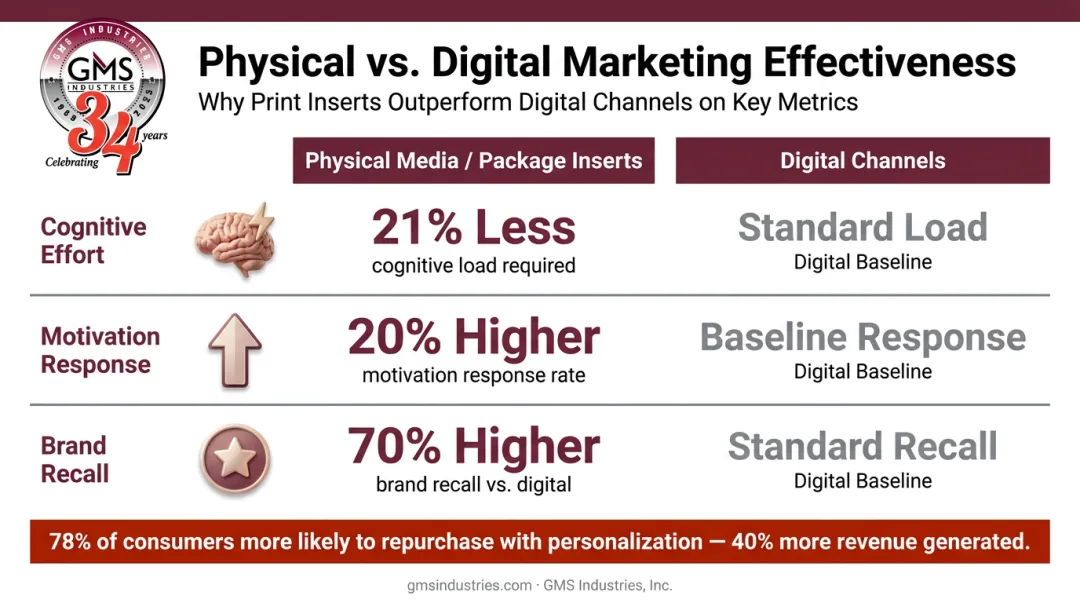 GMS INDUSTRIES
GMS
INDUSTRIES
1989 2023
Celebrating 34 years

Physical vs. Digital Marketing Effectiveness
Why Print Inserts Outperform Digital Channels on Key Metrics

| | Physical Media / Package Inserts | Digital Channels |
|---|---|---|
| Cognitive Effort | 21% Less cognitive load required | Standard Load Digital Baseline |
| Motivation Response | 20% Higher motivation response rate | Baseline Response Digital Baseline |
| Brand Recall | 70% Higher brand recall vs. digital | Standard Recall Digital Baseline |

78% of consumers more likely to repurchase with personalization — 40% more revenue generated.

gmsindustries.com · GMS Industries, Inc.